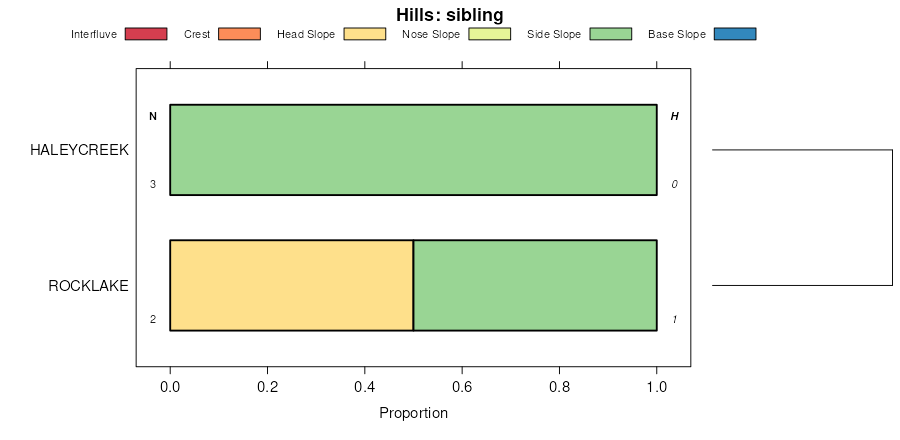 Hills: sibling

Interfluve Crest Head Slope Nose Slope Side Slope Base Slope

N

H

HALEYCREEK

3

0

ROCKLAKE

2

1

0.0 0.2 0.4 0.6 0.8 1.0

Proportion